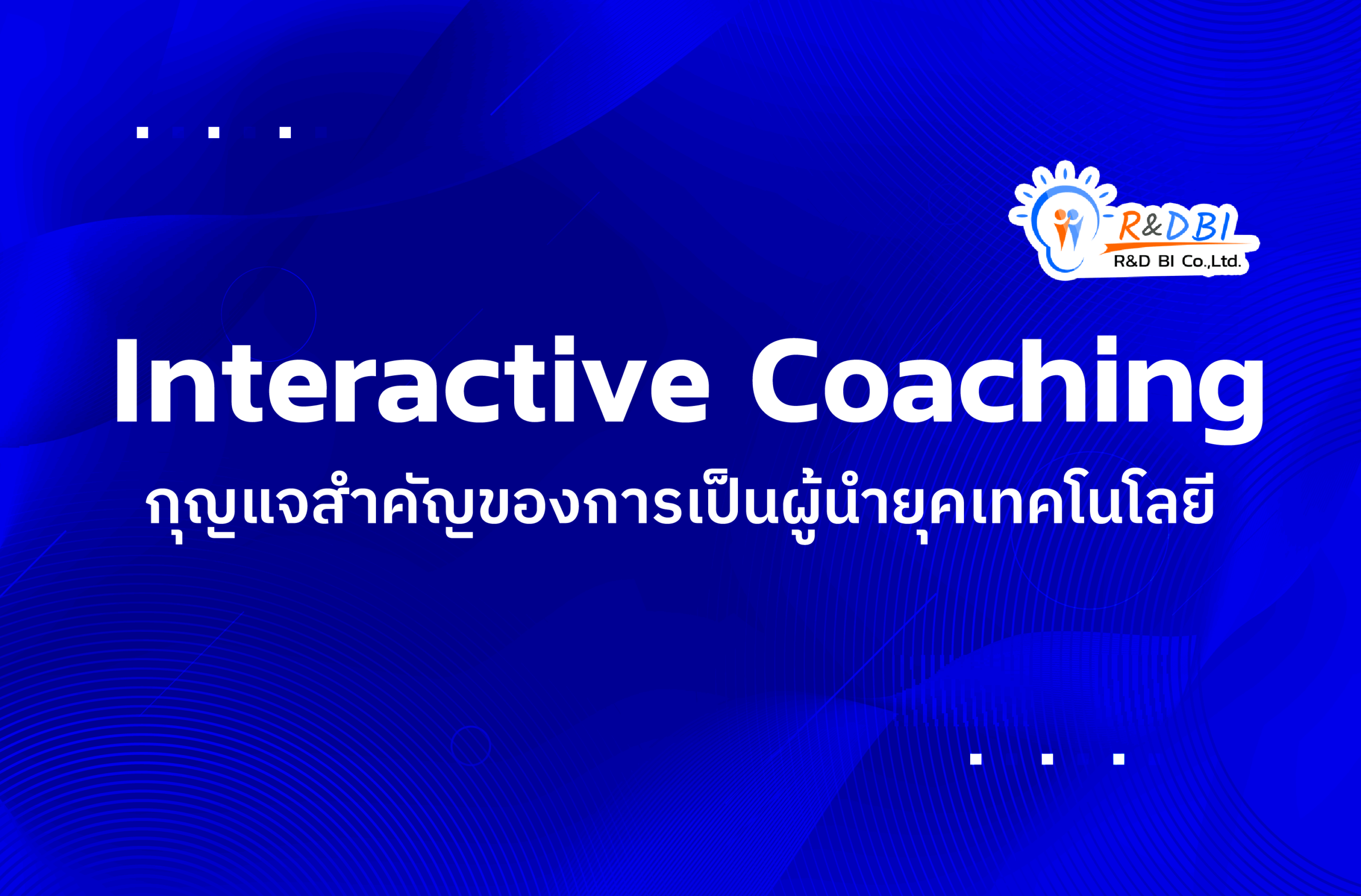 R&DBI
R&D BI Co.,Ltd.

Interactive Coaching

กุญแจสำคัญของการเป็นผู้นำยุคเทคโนโลยี